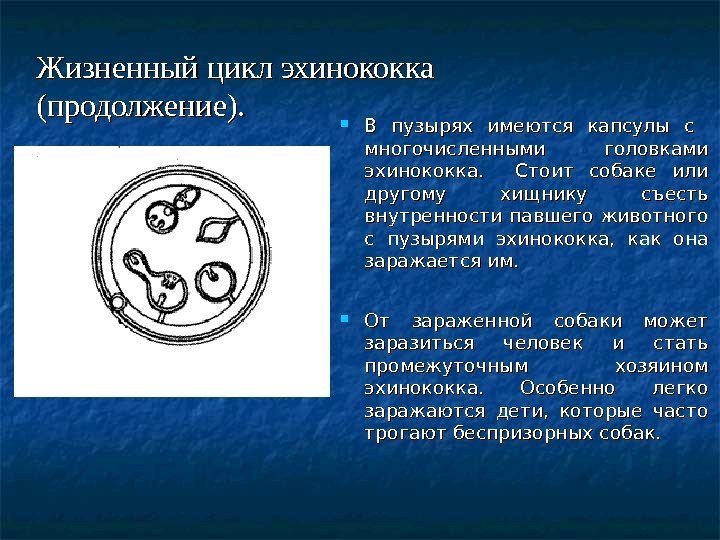 Жизненный цикл эхинококка (продолжение).

В пузырях имеются капсулы с многочисленными головками эхинококка. Стоит собаке или другому хищнику съесть внутренности павшего животного с пузырями эхинококка, как она заражается им.

От зараженной собаки может заразиться человек и стать промежуточным хозяином эхинококка. Особенно легко заражаются дети, которые часто трогают беспризорных собак.